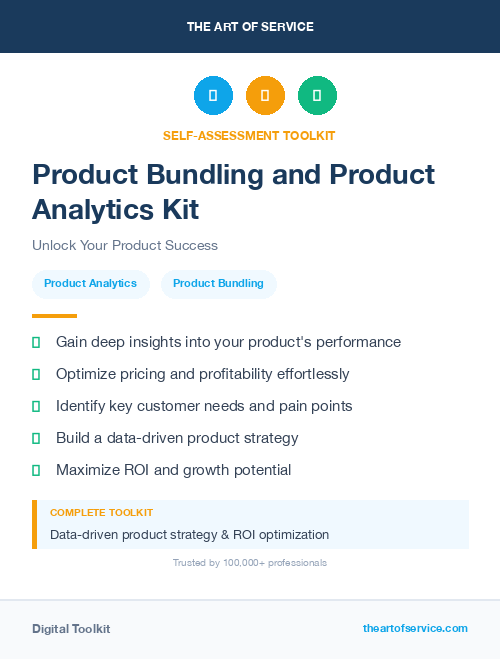 THE ART OF SERVICE

SELF-ASSESSMENT TOOLKIT

Product Bundling and Product Analytics Kit

Unlock Your Product Success

Product Analytics

Product Bundling

Gain deep insights into your product's performance

Optimize pricing and profitability effortlessly

Identify key customer needs and pain points

Build a data-driven product strategy

Maximize ROI and growth potential

COMPLETE TOOLKIT

Data-driven product strategy & ROI optimization

Trusted by 100,000+ professionals

Digital Toolkit

theartofservice.com